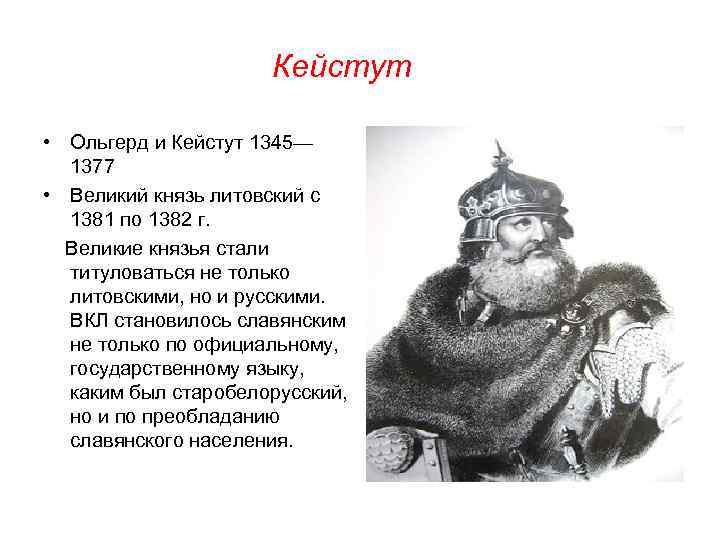 Кейстут

• Ольгерд и Кейстут 1345—1377
• Великий князь литовский с 1381 по 1382 г.

Великие князья стали титуловаться не только литовскими, но и русскими. ВКЛ становилось славянским не только по официальному, государственному языку, каким был старобелорусский, но и по преобладанию славянского населения.